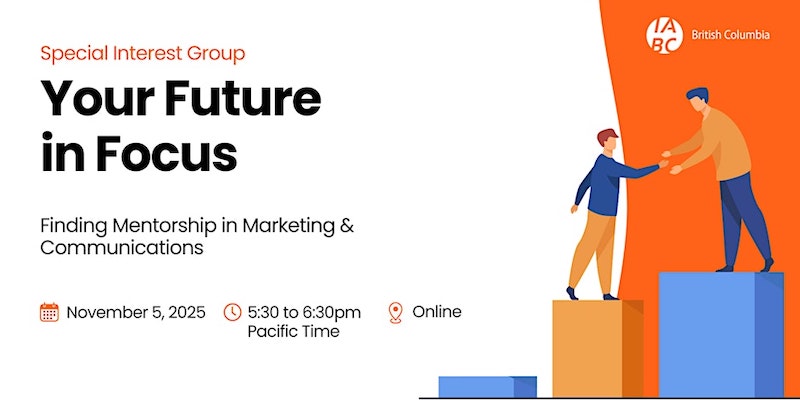 Special Interest Group

Your Future in Focus

Finding Mentorship in Marketing & Communications

November 5, 2025

5:30 to 6:30pm Pacific Time

Online

IABC British Columbia